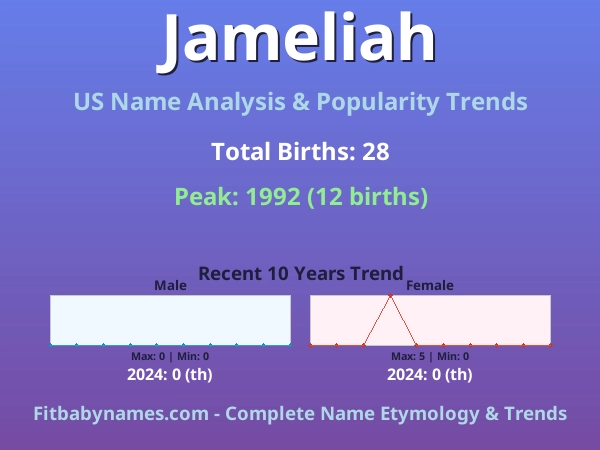 Jameliah

US Name Analysis & Popularity Trends

Total Births: 28

Peak: 1992 (12 births)

Recent 10 Years Trend

Male

Max: 0 | Min: 0

2024: 0 (th)

Female

Max: 5 | Min: 0

2024: 0 (th)

Fitbabynames.com - Complete Name Etymology & Trends